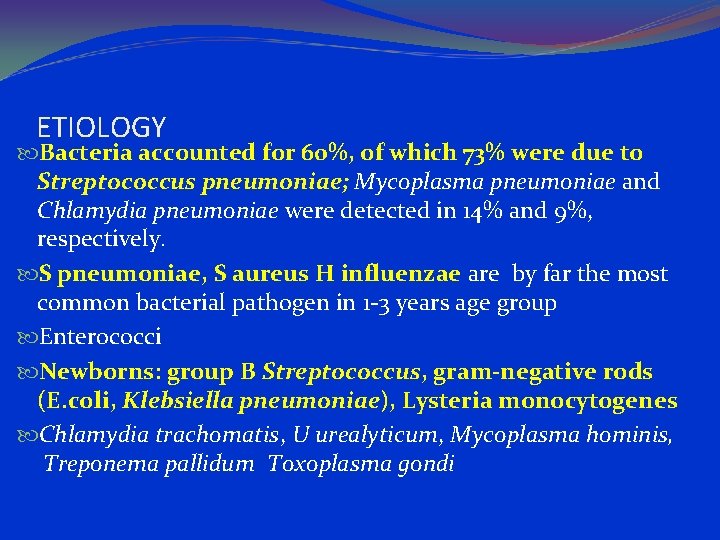 ETIOLOGY

Bacteria accounted for 60%, of which 73% were due to Streptococcus pneumoniae; Mycoplasma pneumoniae and Chlamydia pneumoniae were detected in 14% and 9%, respectively.

S pneumoniae, S aureus H influenzae are by far the most common bacterial pathogen in 1-3 years age group

Enterococci

Newborns: group B Streptococcus, gram-negative rods (E.coli, Klebsiella pneumoniae), Lysteria monocytogenes

Chlamydia trachomatis, U urealyticum, Mycoplasma hominis, Treponema pallidum Toxoplasma gondi